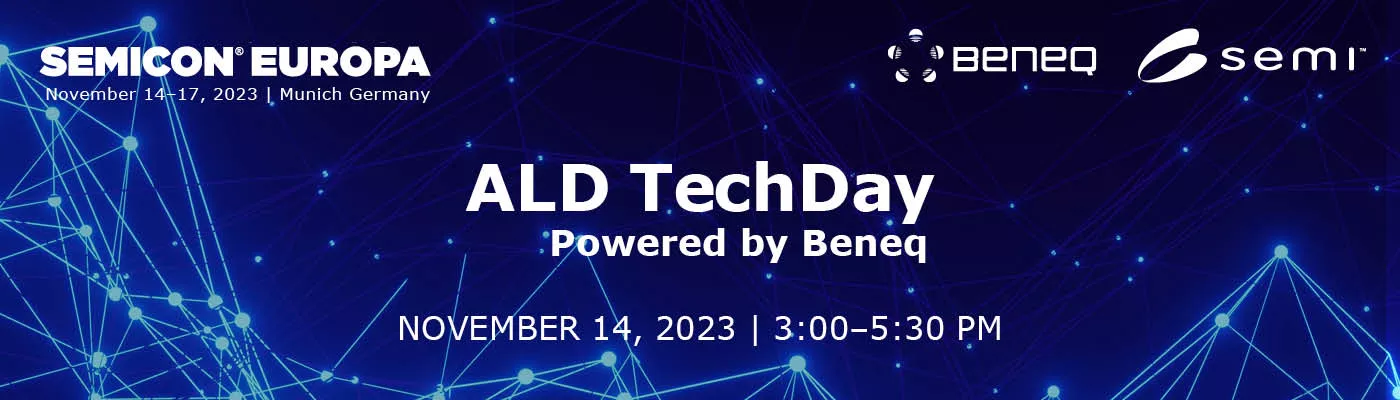 SEMICON® EUROPA
November 14–17, 2023 | Munich Germany

BENEQ

semi™

ALD TechDay
Powered by Beneq

NOVEMBER 14, 2023 | 3:00–5:30 PM